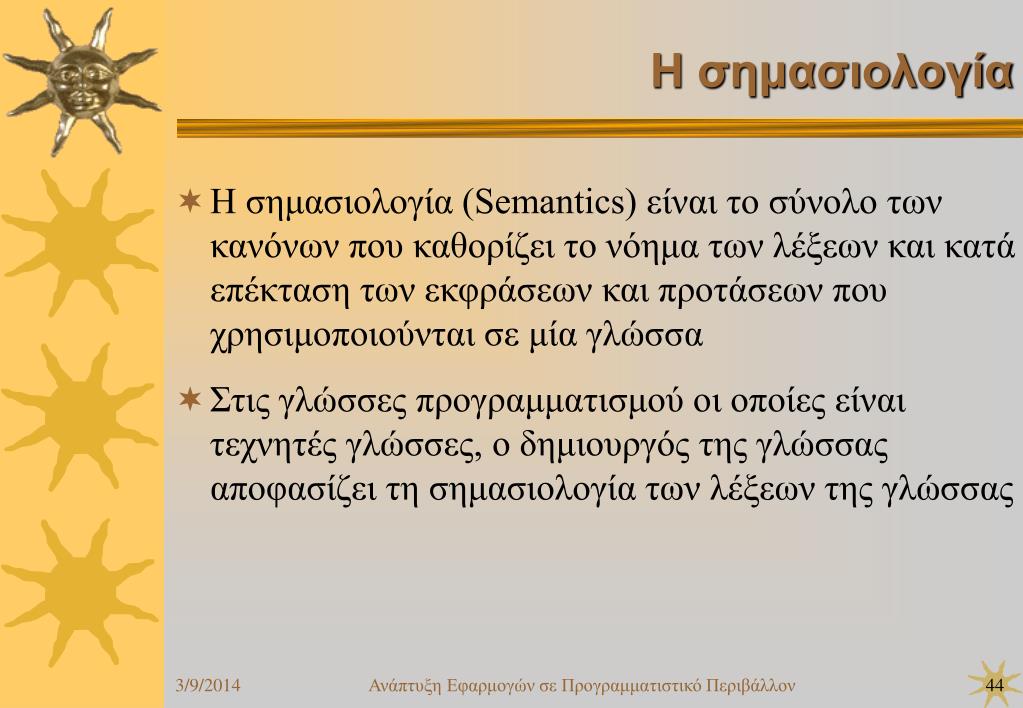 Η σημασιολογία

Η σημασιολογία (Semantics) είναι το σύνολο των κανόνων που καθορίζει το νόημα των λέξεων και κατά επέκταση των εκφράσεων και προτάσεων που χρησιμοποιούνται σε μία γλώσσα

Στις γλώσσες προγραμματισμού οι οποίες είναι τεχνητές γλώσσες, ο δημιουργός της γλώσσας αποφασίζει τη σημασιολογία των λέξεων της γλώσσας

3/9/2014 Ανάπτυξη Εφαρμογών σε Προγραμματιστικό Περιβάλλον 44